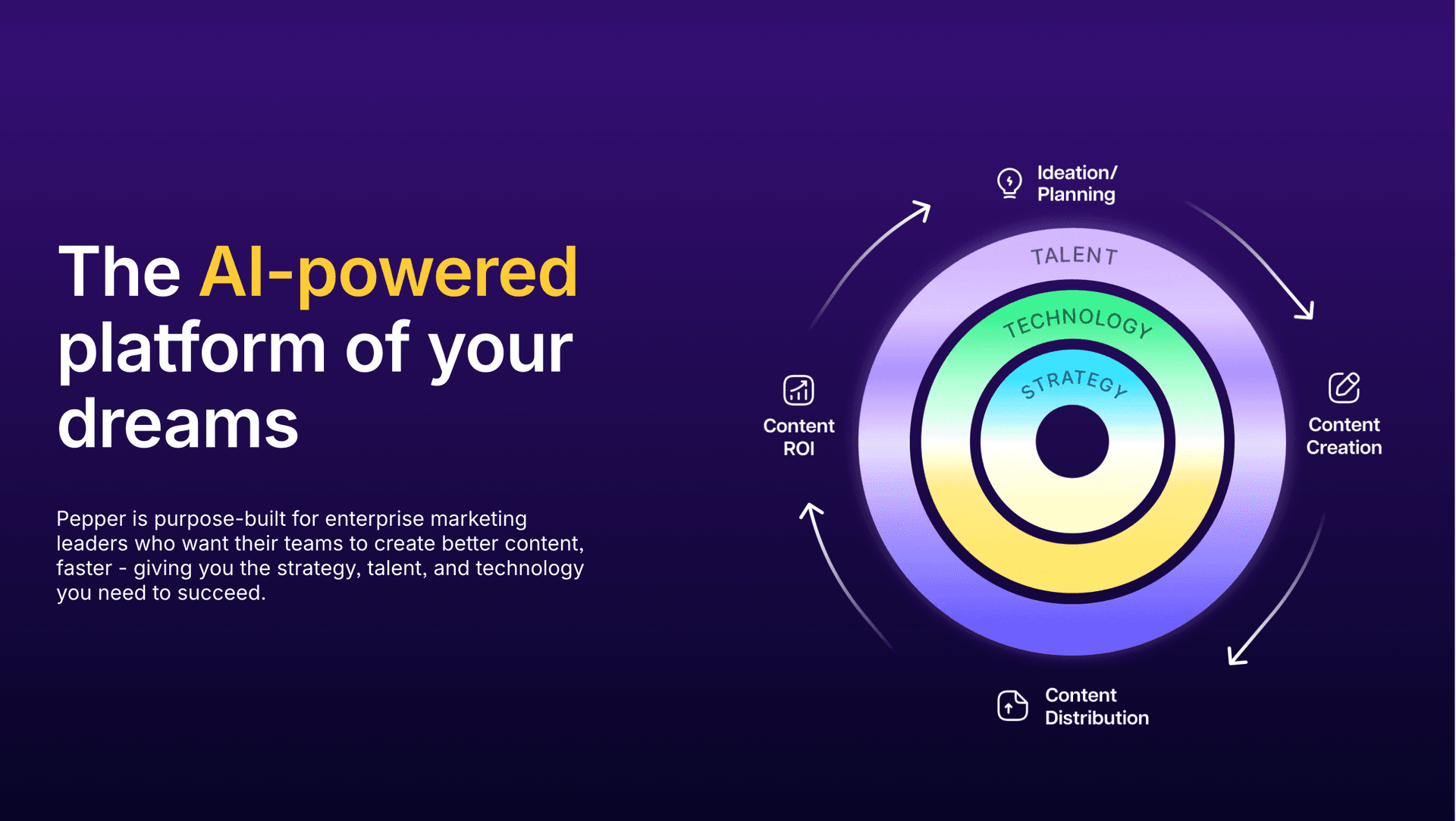 The AI-powered platform of your dreams

Pepper is purpose-built for enterprise marketing leaders who want their teams to create better content, faster - giving you the strategy, talent, and technology you need to succeed.

Ideation/ Planning

TALENT

TECHNOLOGY

STRATEGY

Content ROI

Content Creation

Content Distribution